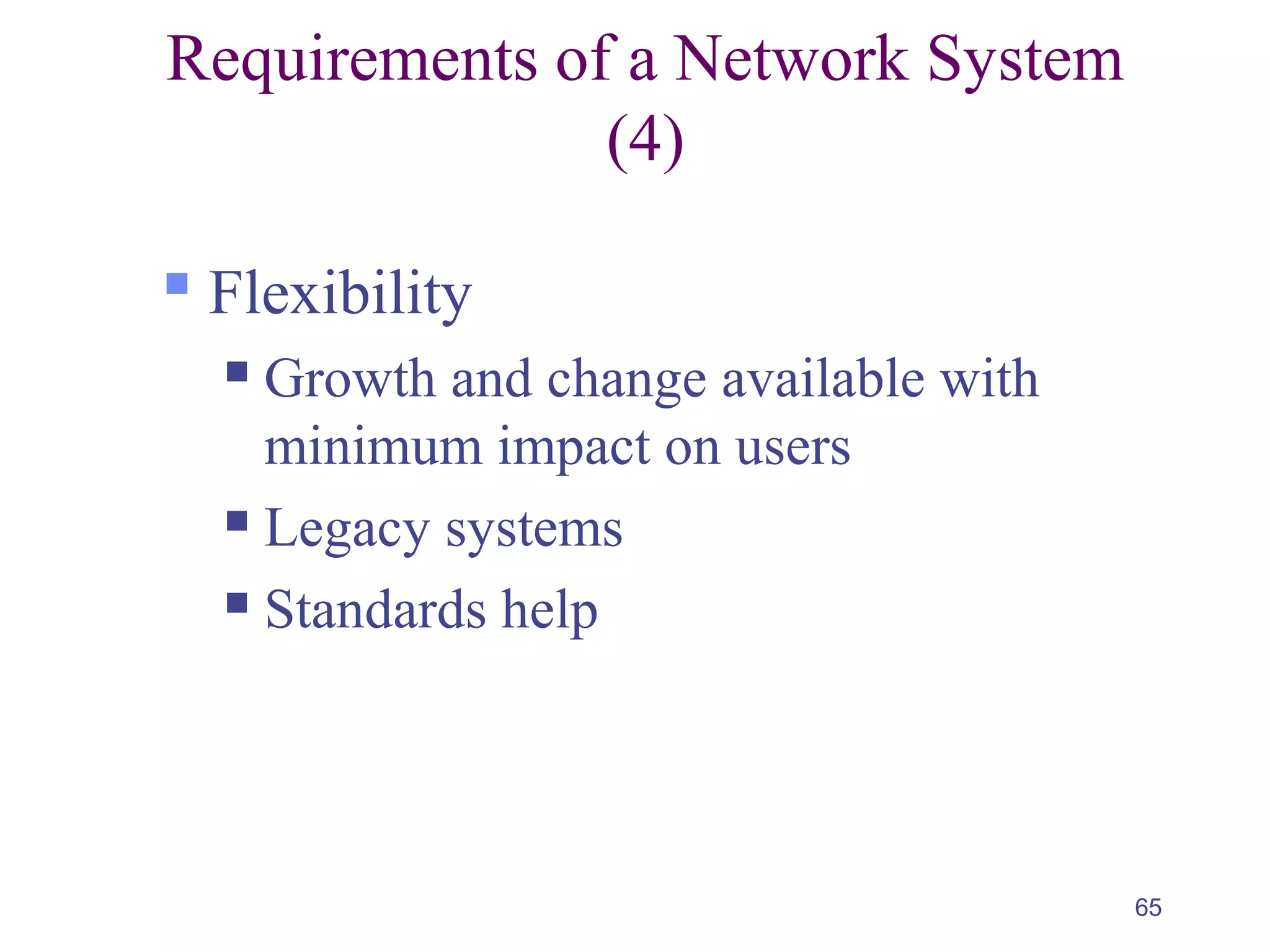 Requirements of a Network System (4)

- Flexibility
  - Growth and change available with minimum impact on users
  - Legacy systems
  - Standards help

65